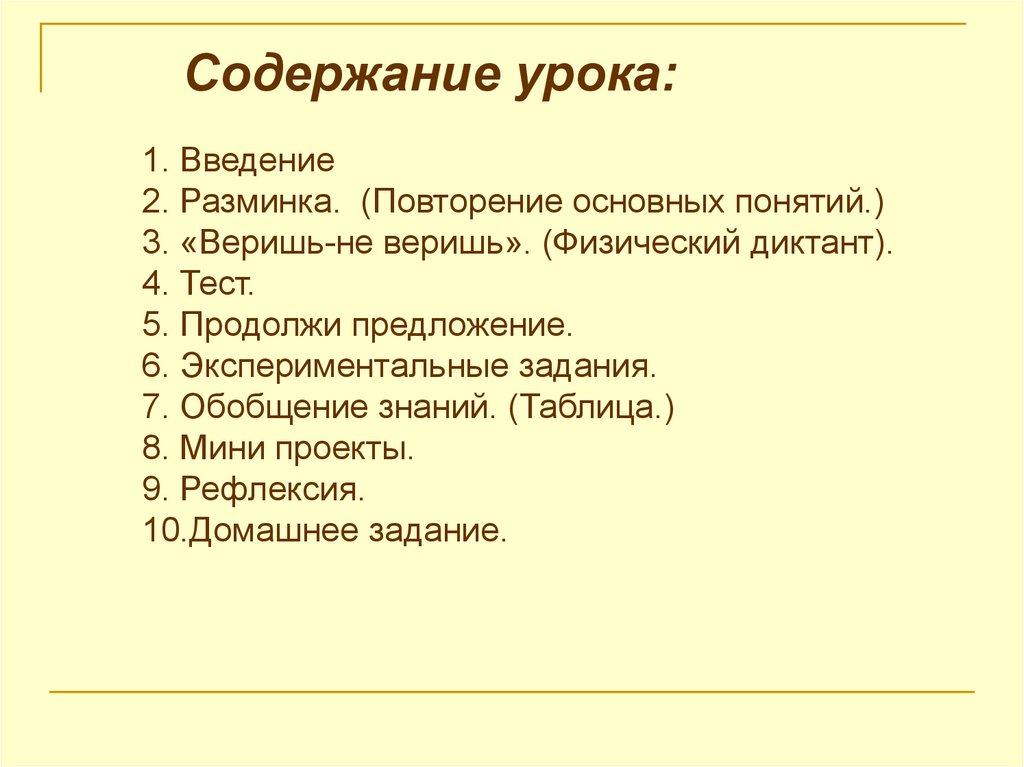 Содержание урока:

1. Введение
2. Разминка. (Повторение основных понятий.)
3. «Веришь-не веришь». (Физический диктант).
4. Тест.
5. Продолжи предложение.
6. Экспериментальные задания.
7. Обобщение знаний. (Таблица.)
8. Мини проекты.
9. Рефлексия.
10.Домашнее задание.